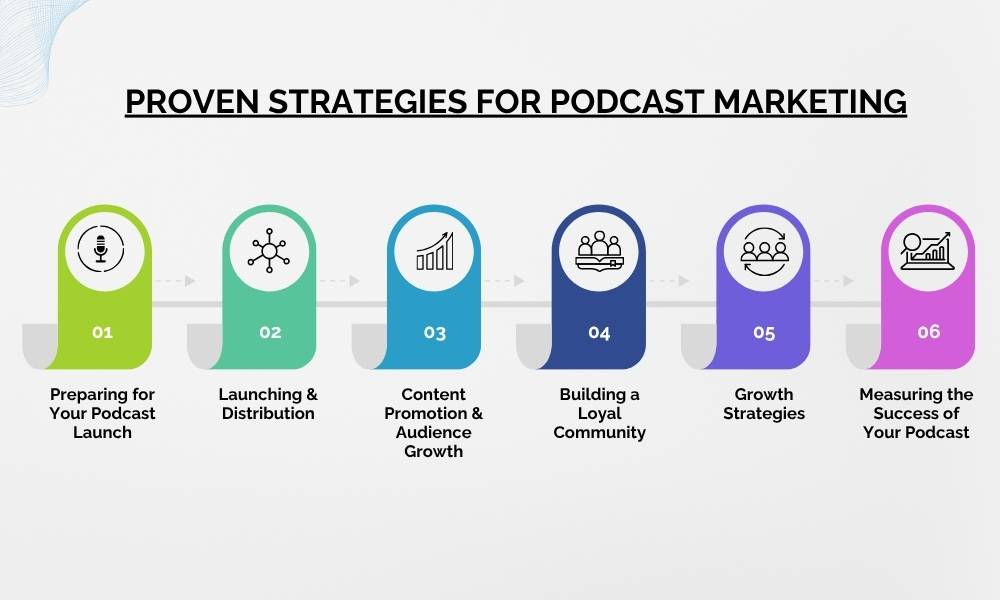 PROVEN STRATEGIES FOR PODCAST MARKETING

01
Preparing for Your Podcast Launch

02
Launching & Distribution

03
Content Promotion & Audience Growth

04
Building a Loyal Community

05
Growth Strategies

06
Measuring the Success of Your Podcast